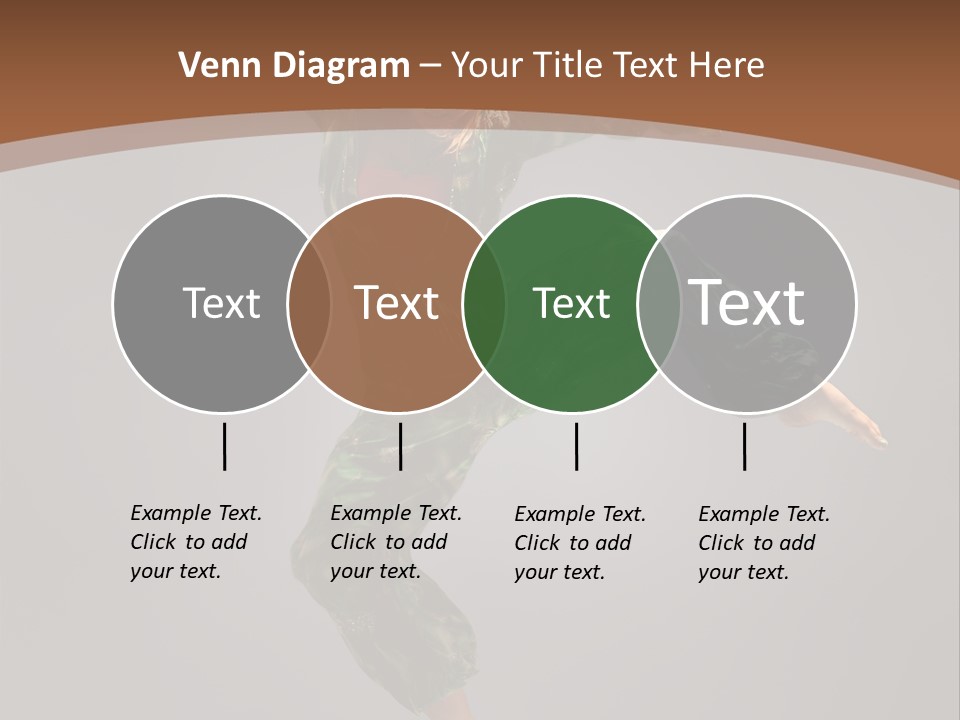 Venn Diagram – Your Title Text Here

Text

Text

Text

Text

Example Text. Click to add your text.

Example Text. Click to add your text.

Example Text. Click to add your text.

Example Text. Click to add your text.